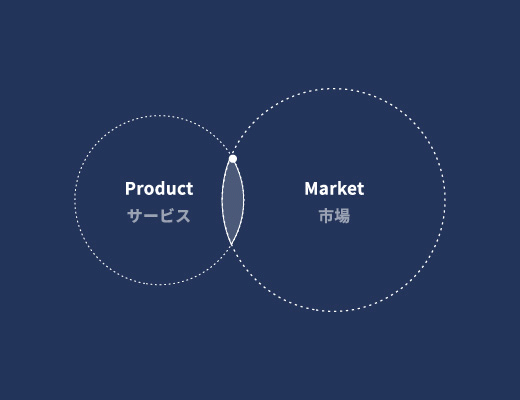 Product
サービス

Market
市場